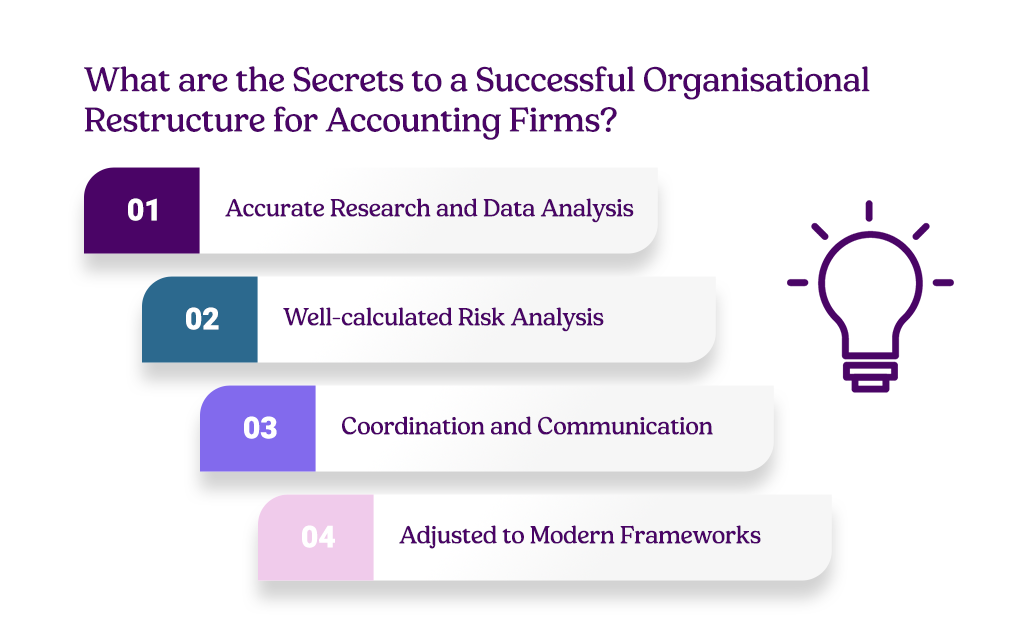 What are the Secrets to a Successful Organisational Restructure for Accounting Firms?

01 Accurate Research and Data Analysis

02 Well-calculated Risk Analysis

03 Coordination and Communication

04 Adjusted to Modern Frameworks